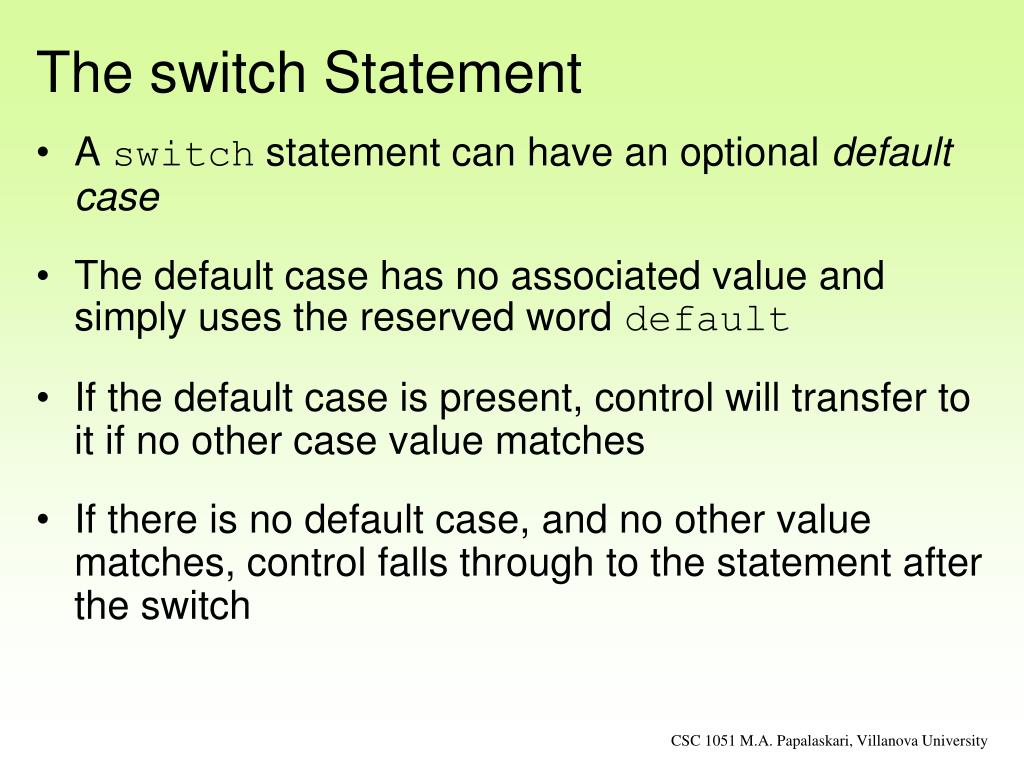 The switch Statement

• A switch statement can have an optional default case

• The default case has no associated value and simply uses the reserved word default

• If the default case is present, control will transfer to it if no other case value matches

• If there is no default case, and no other value matches, control falls through to the statement after the switch

CSC 1051 M.A. Papalaskari, Villanova University